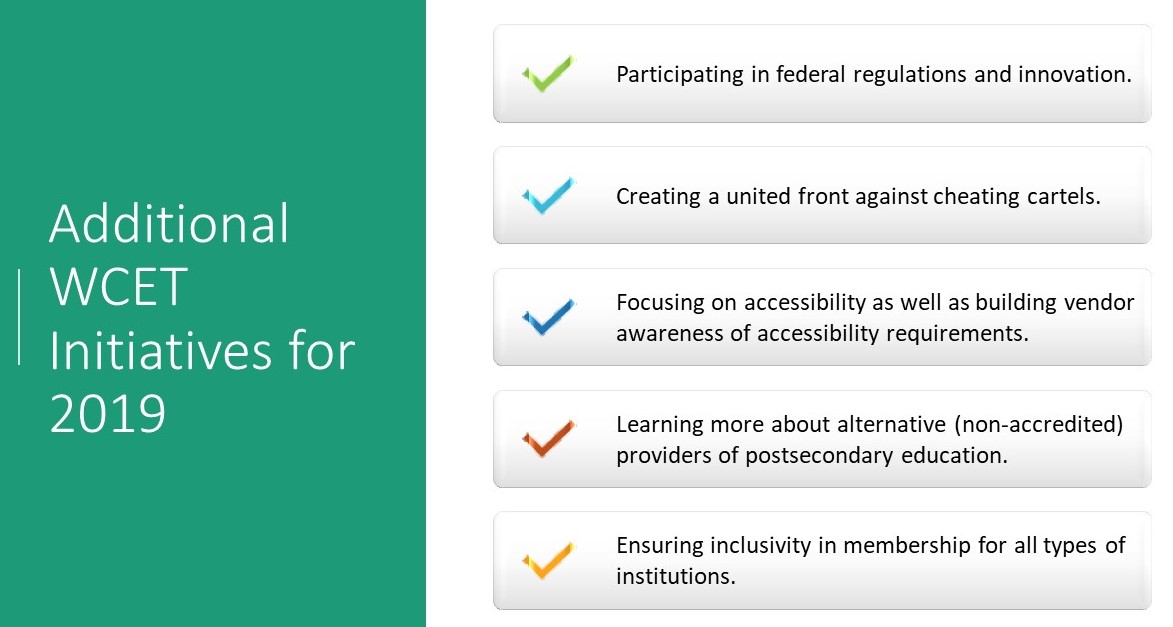 Additional WCET Initiatives for 2019

Participating in federal regulations and innovation.

Creating a united front against cheating cartels.

Focusing on accessibility as well as building vendor awareness of accessibility requirements.

Learning more about alternative (non-accredited) providers of postsecondary education.

Ensuring inclusivity in membership for all types of institutions.